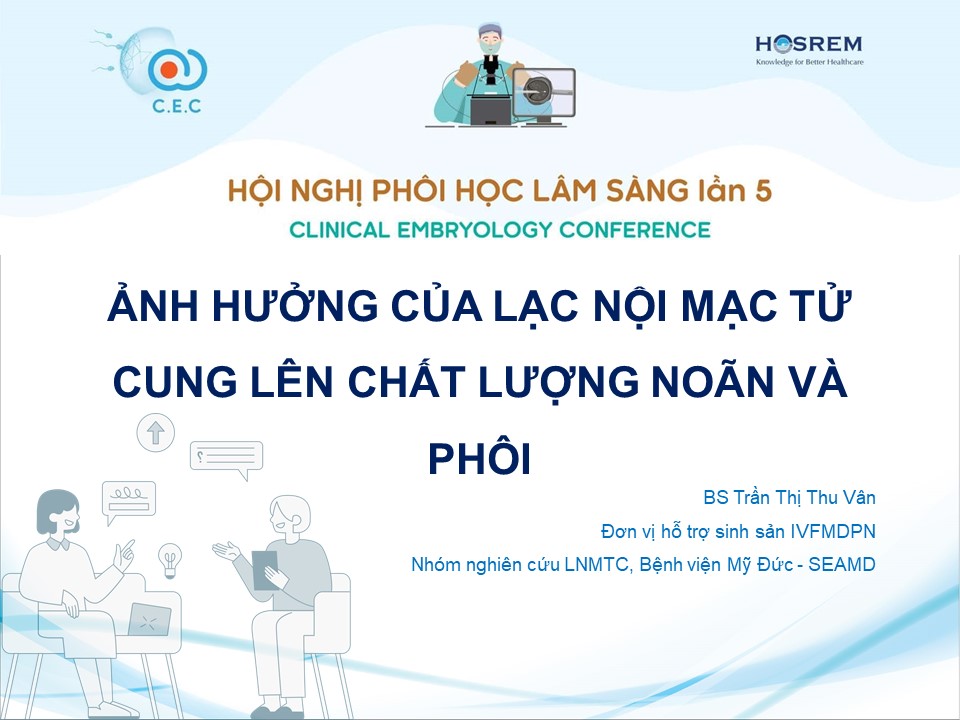 C.E.C

HOSREM
Knowledge for Better Healthcare

HỘI NGHỊ PHÔI HỌC LÂM SÀNG lần 5
CLINICAL EMBRYOLOGY CONFERENCE

ẢNH HƯỞNG CỦA LẠC NỘI MẠC TỬ CUNG LÊN CHẤT LƯỢNG NOÃN VÀ PHÔI

BS Trần Thị Thu Vân
Đơn vị hỗ trợ sinh sản IVFMDPN
Nhóm nghiên cứu LNMTC, Bệnh viện Mỹ Đức - SEAMD